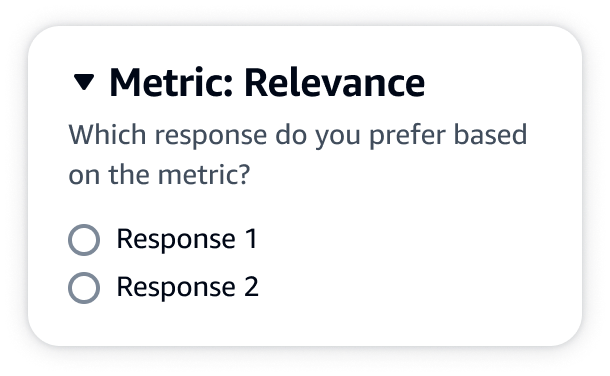 Metric: Relevance

Which response do you prefer based on the metric?

Response 1

Response 2